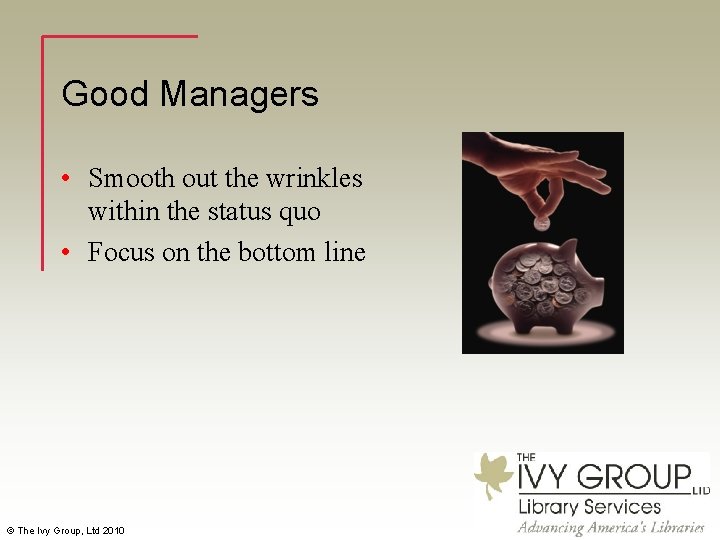 Good Managers

• Smooth out the wrinkles within the status quo
• Focus on the bottom line

THE IVY GROUP LTD
Library Services
Advancing America's Libraries

© The Ivy Group, Ltd 2010